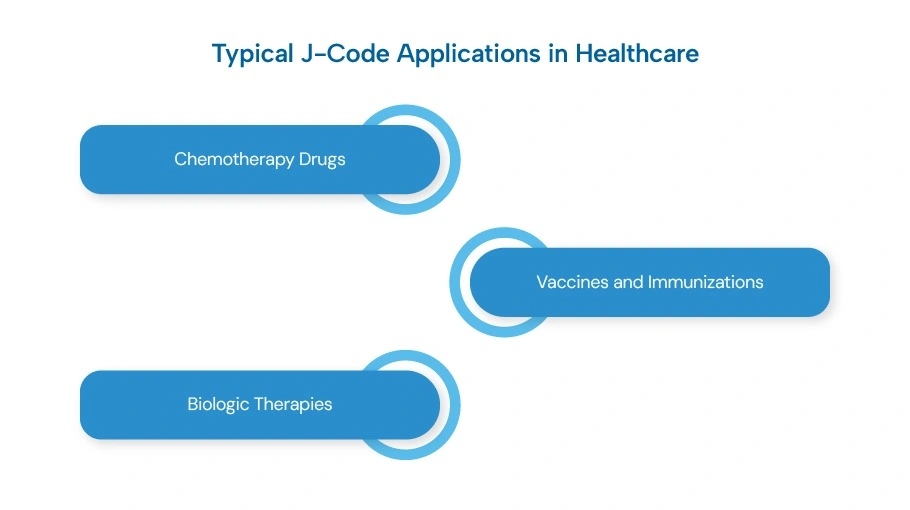 Typical J-Code Applications in Healthcare

Chemotherapy Drugs

Vaccines and Immunizations

Biologic Therapies